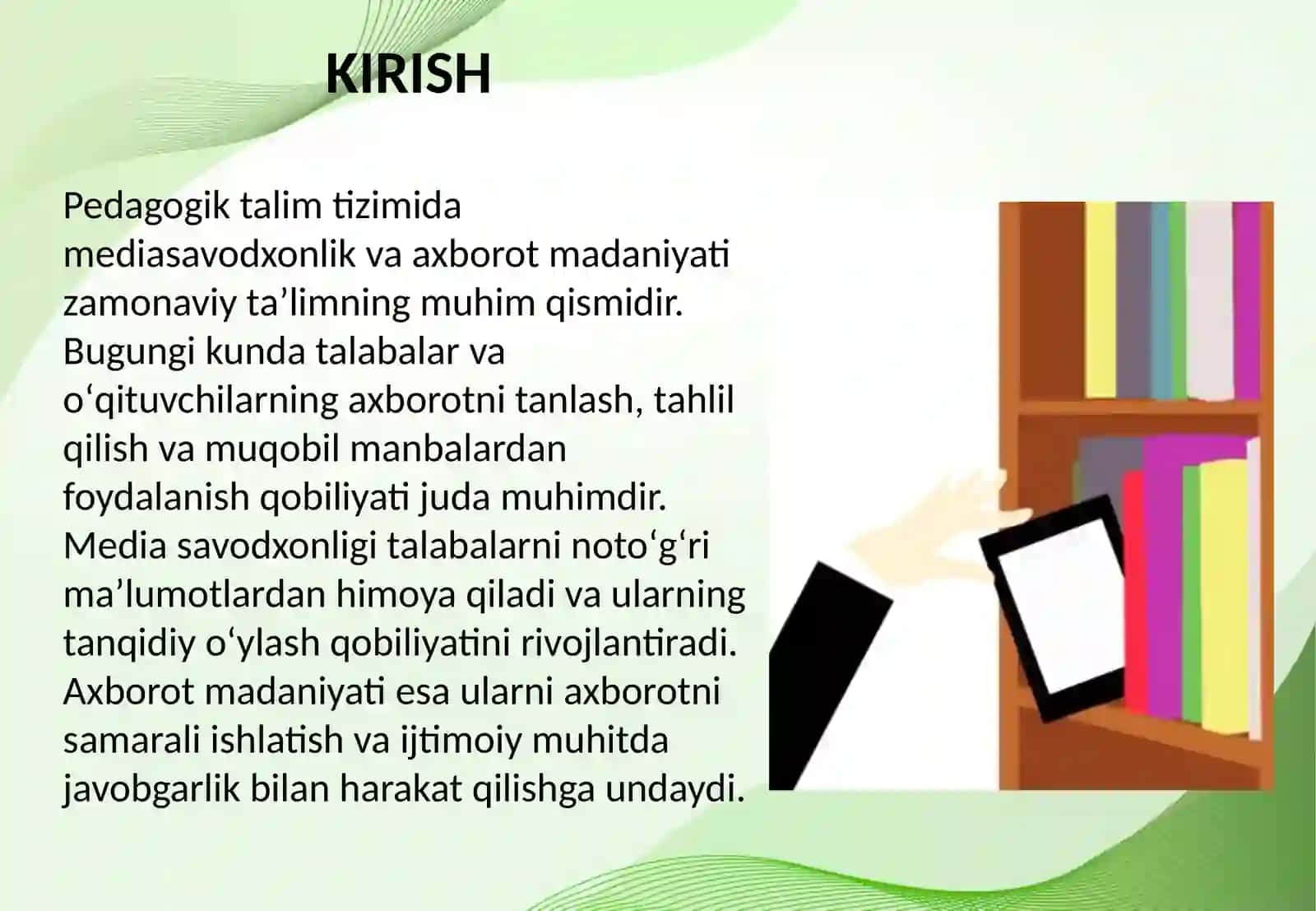 KIRISH

Pedagogik talim tizimida mediasavodxonlik va axborot madaniyati zamonaviy ta’limning muhim qismidir. Bugungi kunda talabalar va o‘qituvchilarning axborotni tanlash, tahlil qilish va muqobil manbalardan foydalanish qobiliyati juda muhimdir. Media savodxonligi talabalarni noto‘g‘ri ma’lumotlardan himoya qiladi va ularning tanqidiy o‘ylash qobiliyatini rivojlantiradi. Axborot madaniyati esa ularni axborotni samarali ishlatish va ijtimoiy muhitda javobgarlik bilan harakat qilishga undaydi.